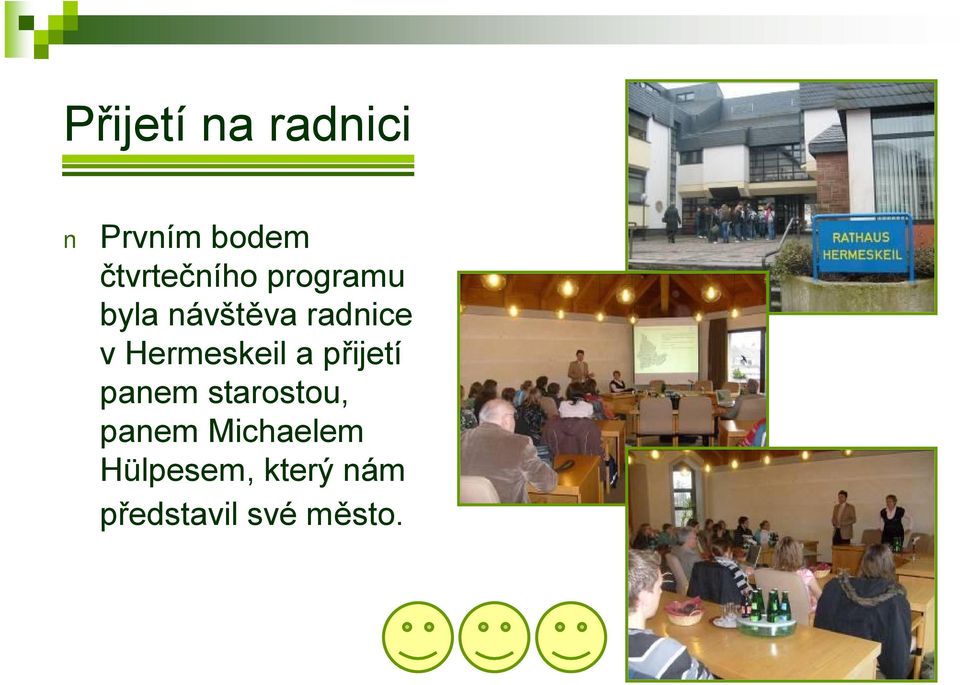 Přijetí na radnici

n Prvním bodem čtvrtečního programu byla návštěva radnice v Hermeskeil a přijetí panem starostou, panem Michaelem Hülpesem, který nám představil své město.

RATHAUS HERMESKEIL